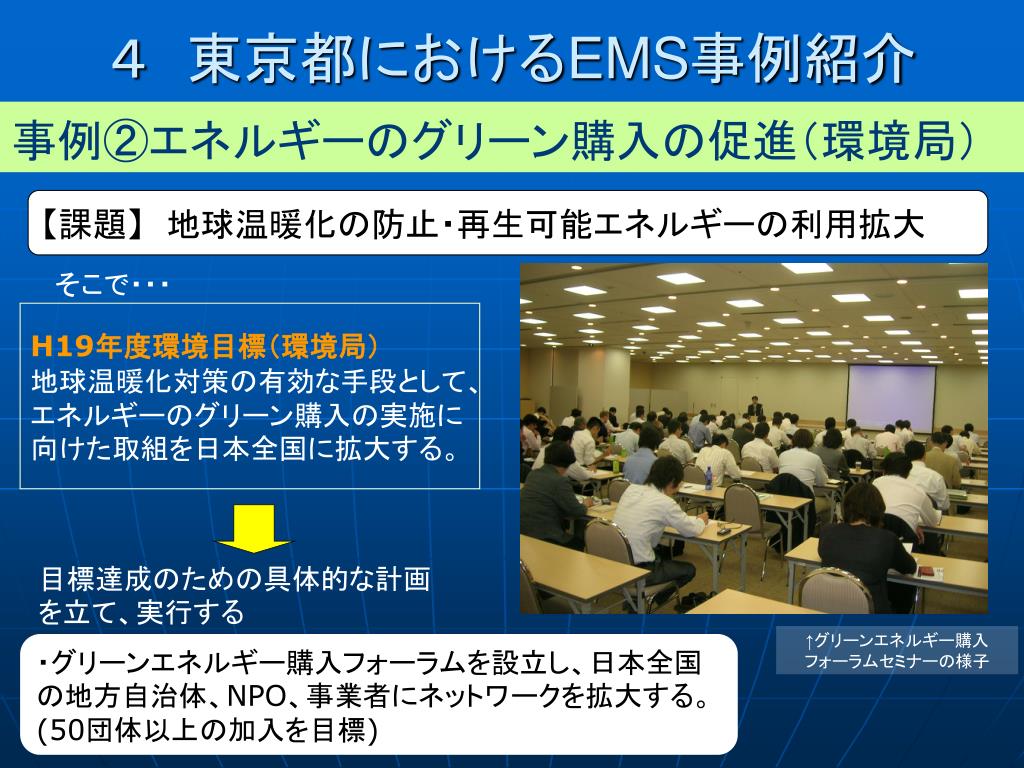 ４　東京都におけるEMS事例紹介

事例②エネルギーのグリーン購入の促進（環境局）

【課題】 地球温暖化の防止･再生可能エネルギーの利用拡大

そこで･･･

H19年度環境目標（環境局）
地球温暖化対策の有効な手段として、エネルギーのグリーン購入の実施に向けた取組を日本全国に拡大する。

目標達成のための具体的な計画を立て、実行する

･グリーンエネルギー購入フォーラムを設立し、日本全国の地方自治体、NPO、事業者にネットワークを拡大する。(50団体以上の加入を目標)

↑グリーンエネルギー購入フォーラムセミナーの様子